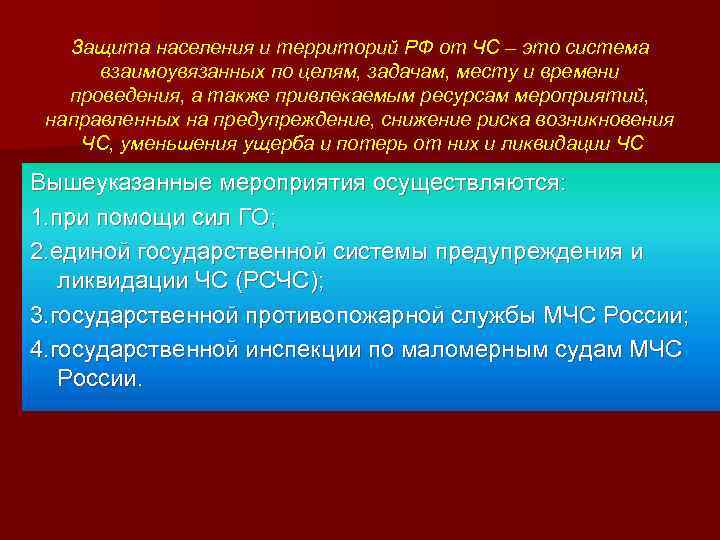 Защита населения и территорий РФ от ЧС – это система взаимоувязанных по целям, задачам, месту и времени проведения, а также привлекаемым ресурсам мероприятий, направленных на предупреждение, снижение риска возникновения ЧС, уменьшения ущерба и потерь от них и ликвидации ЧС

Вышеуказанные мероприятия осуществляются:
1.при помощи сил ГО;
2.единой государственной системы предупреждения и ликвидации ЧС (РСЧС);
3.государственной противопожарной службы МЧС России;
4.государственной инспекции по маломерным судам МЧС России.